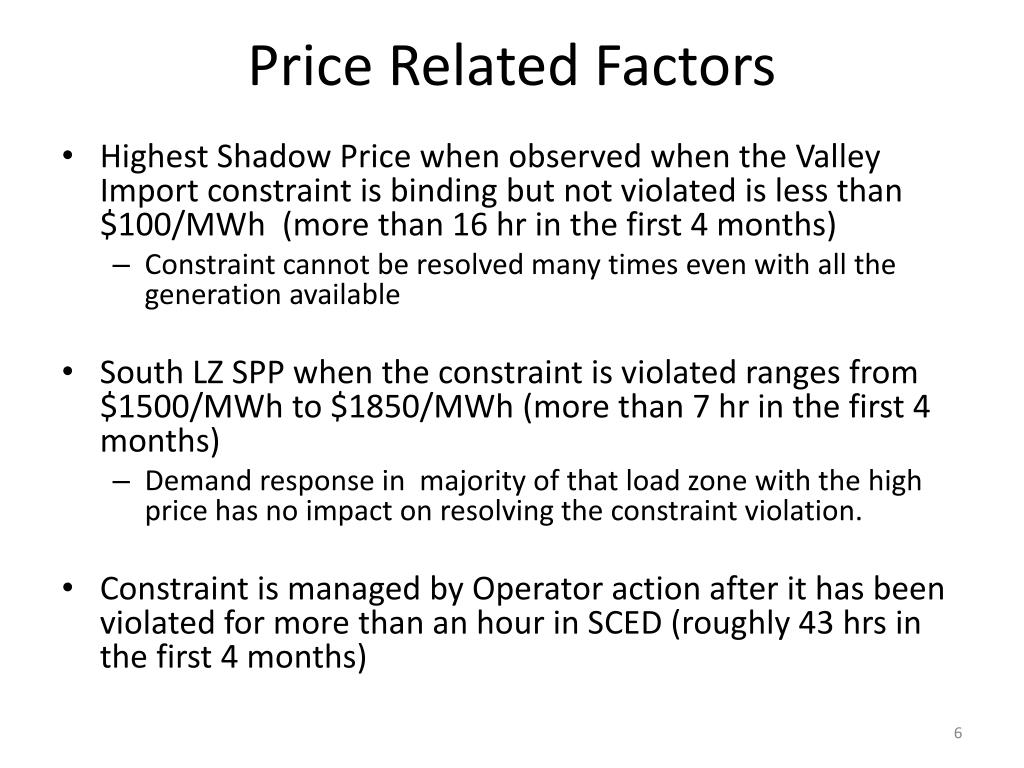 Price Related Factors

• Highest Shadow Price when observed when the Valley Import constraint is binding but not violated is less than \$100/MWh (more than 16 hr in the first 4 months)
  – Constraint cannot be resolved many times even with all the generation available

• South LZ SPP when the constraint is violated ranges from \$1500/MWh to \$1850/MWh (more than 7 hr in the first 4 months)
  – Demand response in majority of that load zone with the high price has no impact on resolving the constraint violation.

• Constraint is managed by Operator action after it has been violated for more than an hour in SCED (roughly 43 hrs in the first 4 months)

6